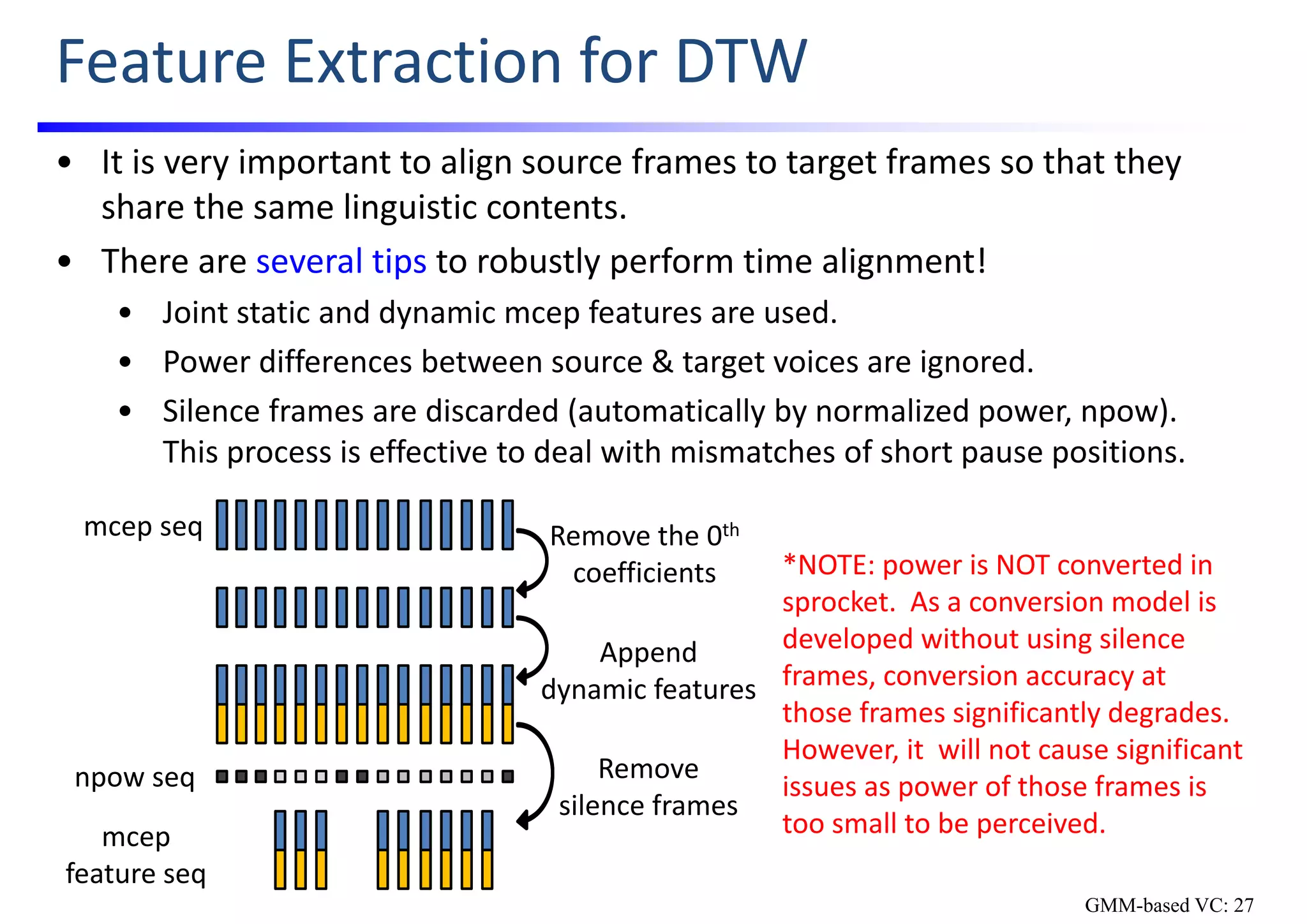 Feature Extraction for DTW

• It is very important to align source frames to target frames so that they share the same linguistic contents.

• There are several tips to robustly perform time alignment!

• Joint static and dynamic mcep features are used.

• Power differences between source & target voices are ignored.

• Silence frames are discarded (automatically by normalized power, npow). This process is effective to deal with mismatches of short pause positions.

mcep seq

Remove the 0$^{th}$ coefficients

Append dynamic features

npow seq

Remove silence frames

mcep feature seq

*NOTE: power is NOT converted in sprocket. As a conversion model is developed without using silence frames, conversion accuracy at those frames significantly degrades. However, it will not cause significant issues as power of those frames is too small to be perceived.

GMM-based VC: 27